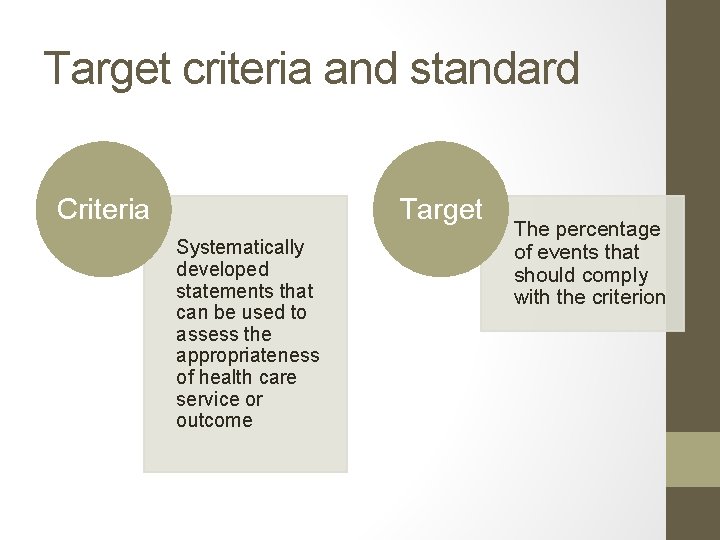 Target criteria and standard

Criteria

Systematically developed statements that can be used to assess the appropriateness of health care service or outcome

Target

The percentage of events that should comply with the criterion